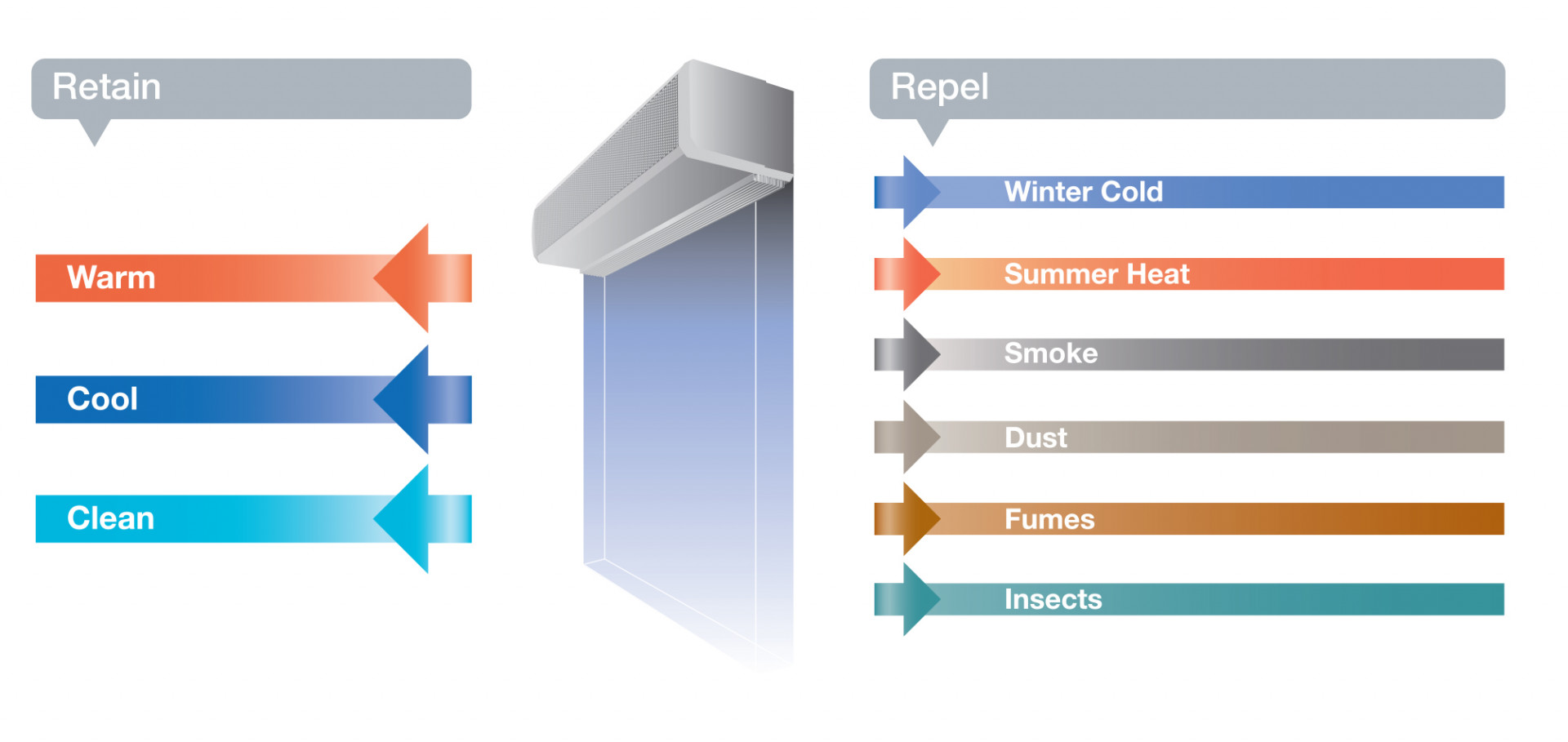 Retain

Warm

Cool

Clean

Repel

Winter Cold

Summer Heat

Smoke

Dust

Fumes

Insects